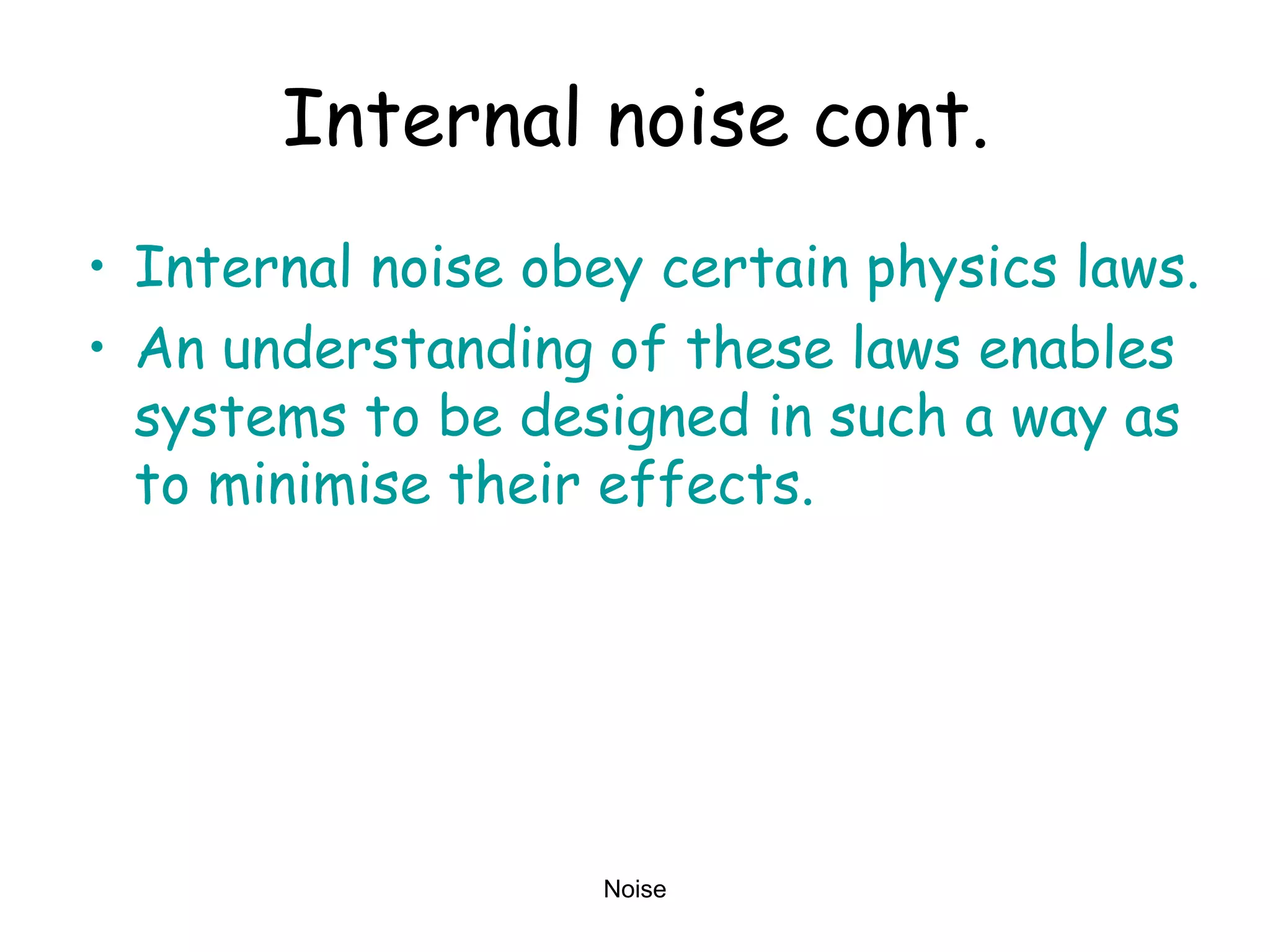 Internal noise cont.

• Internal noise obey certain physics laws.
• An understanding of these laws enables systems to be designed in such a way as to minimise their effects.

Noise